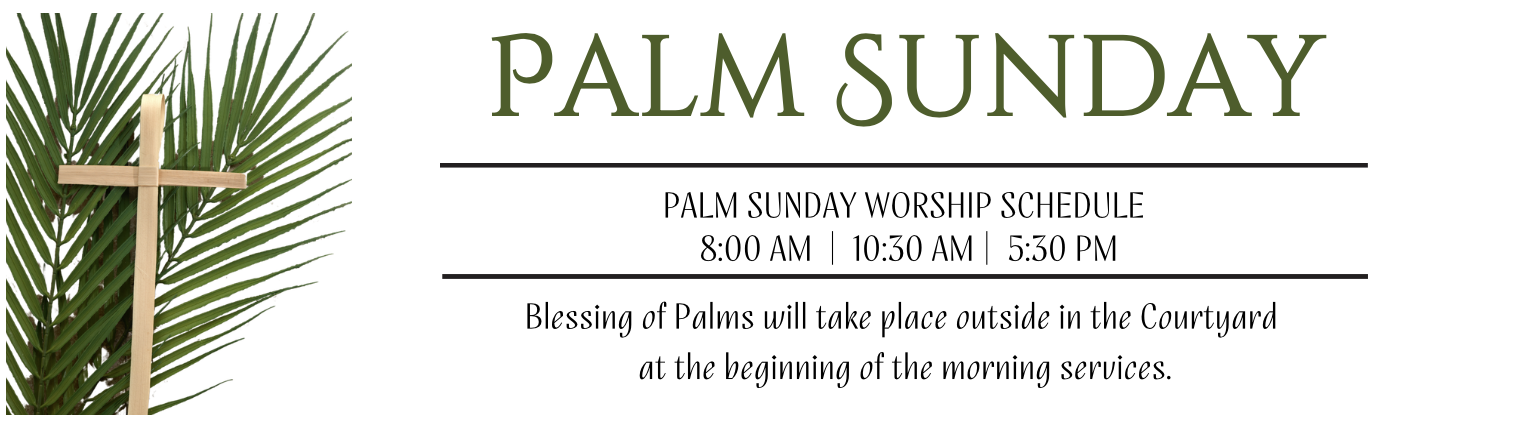 PALM SUNDAY

PALM SUNDAY WORSHIP SCHEDULE
8:00 AM | 10:30 AM | 5:30 PM

Blessing of Palms will take place outside in the Courtyard at the beginning of the morning services.